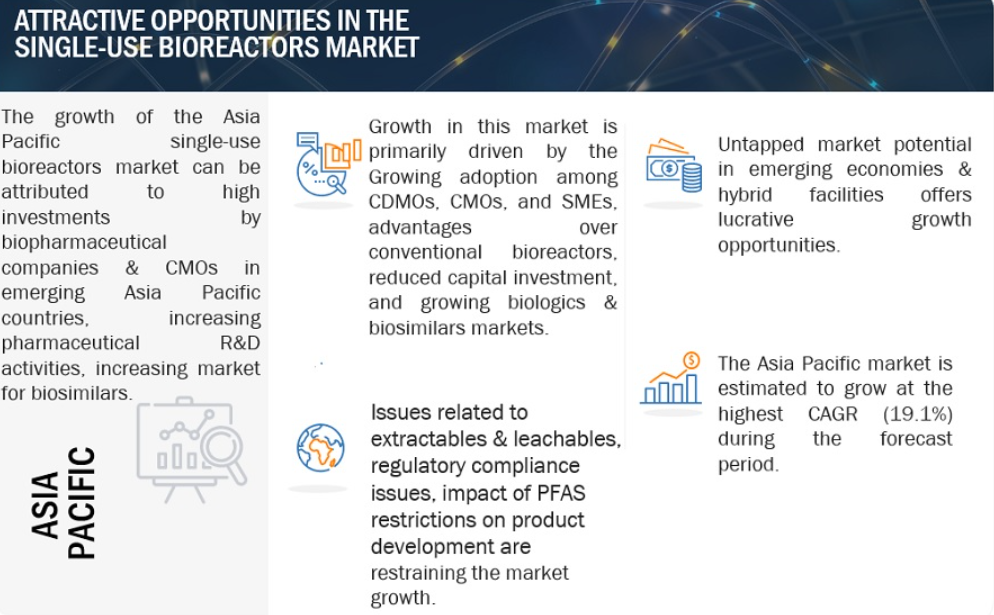 ATTRACTIVE OPPORTUNITIES IN THE SINGLE-USE BIOREACTORS MARKET

The growth of the Asia Pacific single-use bioreactors market can be attributed to high investments by biopharmaceutical companies & CMOs in emerging Asia Pacific countries, increasing pharmaceutical R&D activities, increasing market for biosimilars.

ASIA PACIFIC

Growth in this market is primarily driven by the Growing adoption among CDMOs, CMOs, and SMEs, advantages over conventional bioreactors, reduced capital investment, and growing biologics & biosimilars markets.

Issues related to extractables & leachables, regulatory compliance issues, impact of PFAS restrictions on product development are restraining the market growth.

Untapped market potential in emerging economies & hybrid facilities offers lucrative growth opportunities.

The Asia Pacific market is estimated to grow at the highest CAGR (19.1%) during the forecast period.